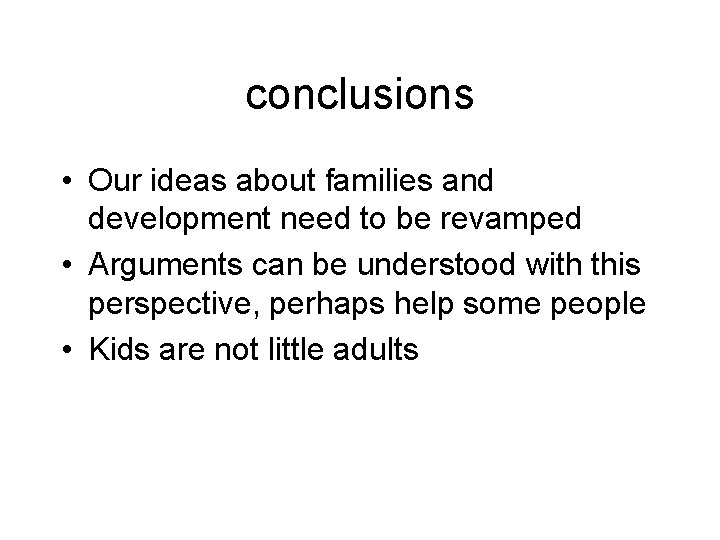 conclusions

• Our ideas about families and development need to be revamped
• Arguments can be understood with this perspective, perhaps help some people
• Kids are not little adults